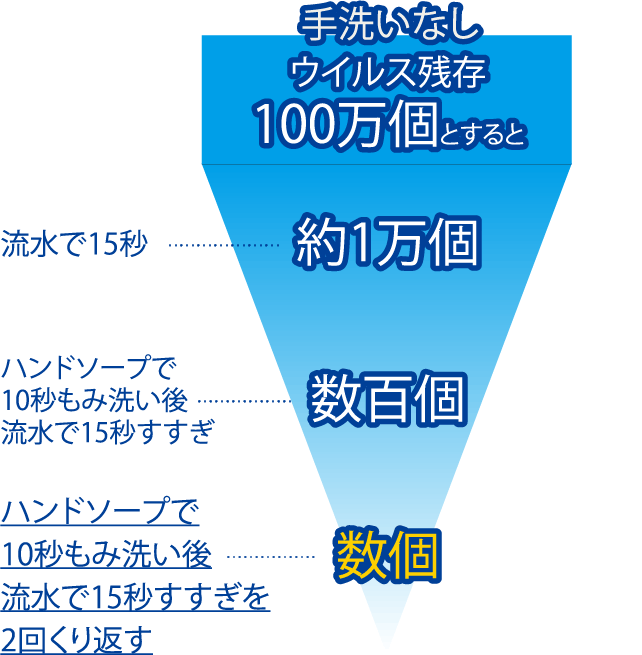 手洗いなし
ウイルス残存
100万個とすると

流水で15秒 約1万個

ハンドソープで
10秒もみ洗い後
流水で15秒すすぎ
数百個

ハンドソープで
10秒もみ洗い後
流水で15秒すすぎを
2回くり返す
数個